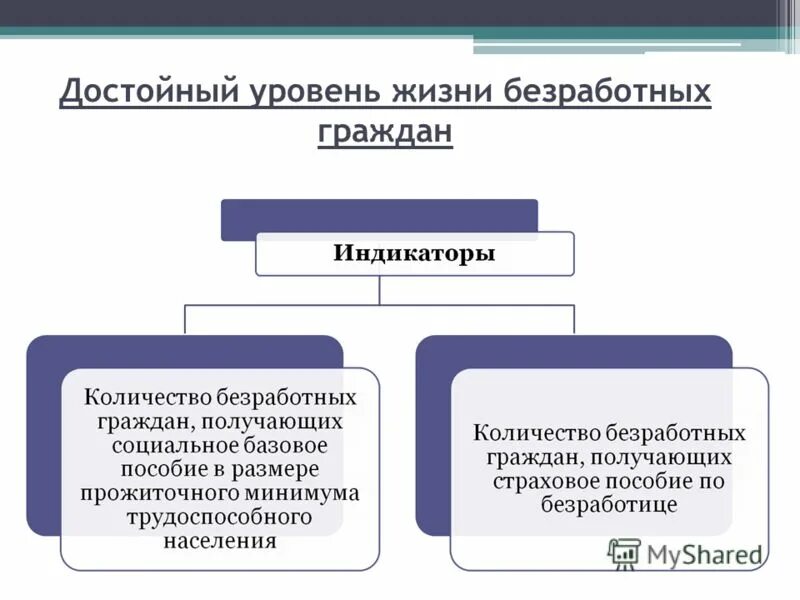 Достойный уровень жизни безработных граждан

Индикаторы

Количество безработных граждан, получающих социальное базовое пособие в размере прожиточного минимума трудоспособного населения

Количество безработных граждан, получающих страховое пособие по безработице

MyShared